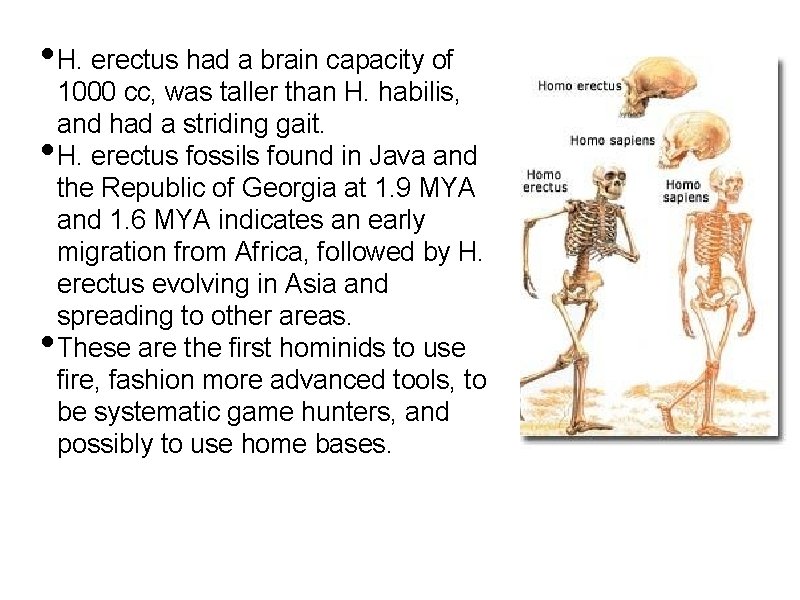 • H. erectus had a brain capacity of 1000 cc, was taller than H. habilis, and had a striding gait.
• H. erectus fossils found in Java and the Republic of Georgia at 1.9 MYA and 1.6 MYA indicates an early migration from Africa, followed by H. erectus evolving in Asia and spreading to other areas.
• These are the first hominids to use fire, fashion more advanced tools, to be systematic game hunters, and possibly to use home bases.

Homo erectus
Homo sapiens
Homo erectus
Homo sapiens